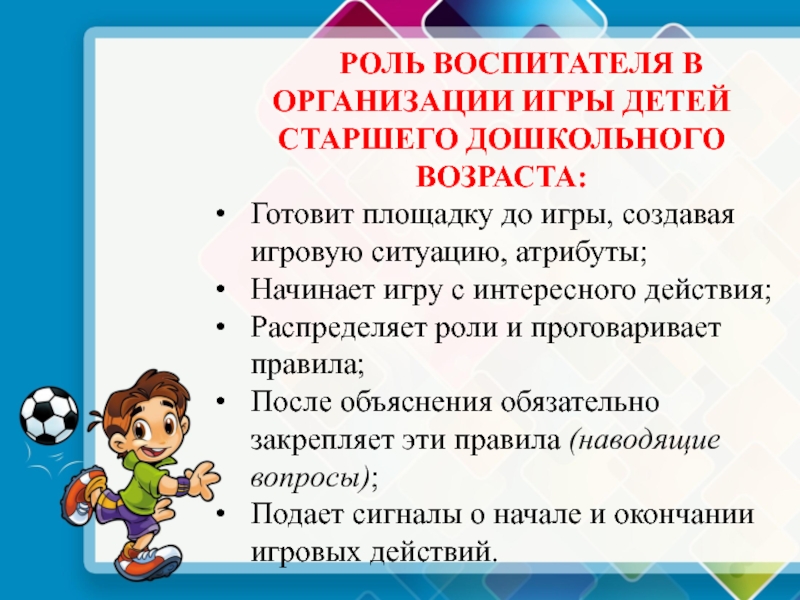 РОЛЬ ВОСПИТАТЕЛЯ В ОРГАНИЗАЦИИ ИГРЫ ДЕТЕЙ СТАРШЕГО ДОШКОЛЬНОГО ВОЗРАСТА:

• Готовит площадку до игры, создавая игровую ситуацию, атрибуты;
• Начинает игру с интересного действия;
• Распределяет роли и проговаривает правила;
• После объяснения обязательно закрепляет эти правила (наводящие вопросы);
• Подает сигналы о начале и окончании игровых действий.